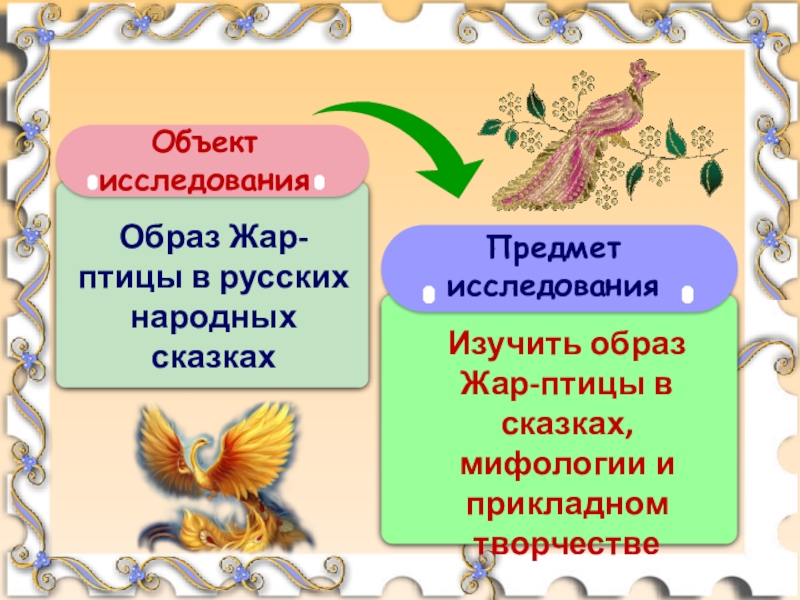 Объект исследования

Образ Жар-птицы в русских народных сказках

Предмет исследования

Изучить образ Жар-птицы в сказках, мифологии и прикладном творчестве